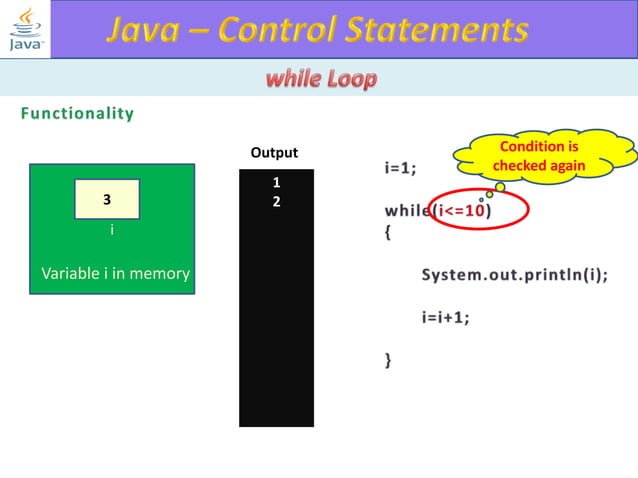 Java

Java – Control Statements

while Loop

Functionality

3

i

Variable i in memory

Output

1
2

Condition is checked again

i=1;

while(i<=10)
{

System.out.println(i);

i=i+1;

}